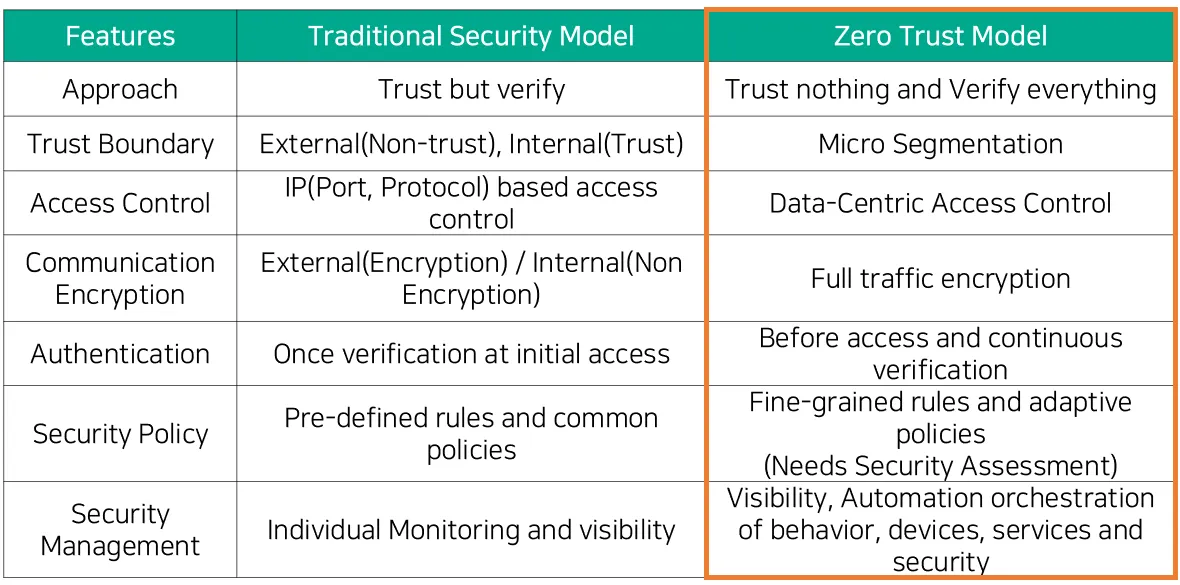 | Features | Traditional Security Model | Zero Trust Model |
|---|---|---|
| Approach | Trust but verify | Trust nothing and Verify everything |
| Trust Boundary | External(Non-trust), Internal(Trust) | Micro Segmentation |
| Access Control | IP(Port, Protocol) based access control | Data-Centric Access Control |
| Communication Encryption | External(Encryption) / Internal(Non Encryption) | Full traffic encryption |
| Authentication | Once verification at initial access | Before access and continuous verification |
| Security Policy | Pre-defined rules and common policies | Fine-grained rules and adaptive policies (Needs Security Assessment) |
| Security Management | Individual Monitoring and visibility | Visibility, Automation orchestration of behavior, devices, services and security |